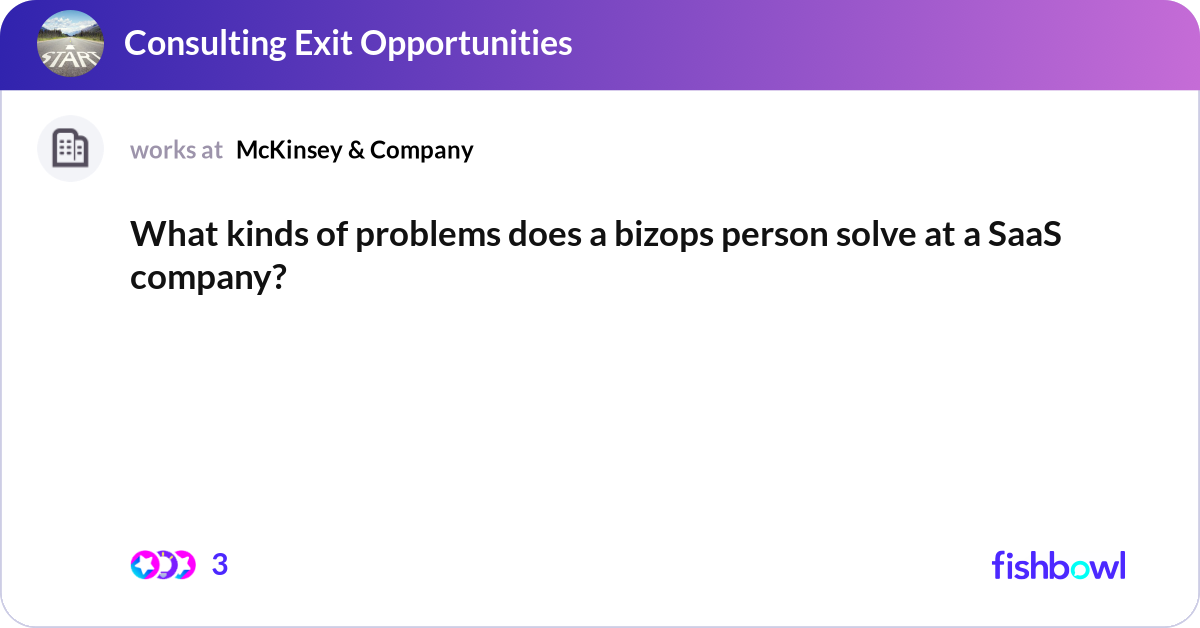 START

Consulting Exit Opportunities

works at McKinsey & Company

What kinds of problems does a bizops person solve at a SaaS company?

3

fishbowl